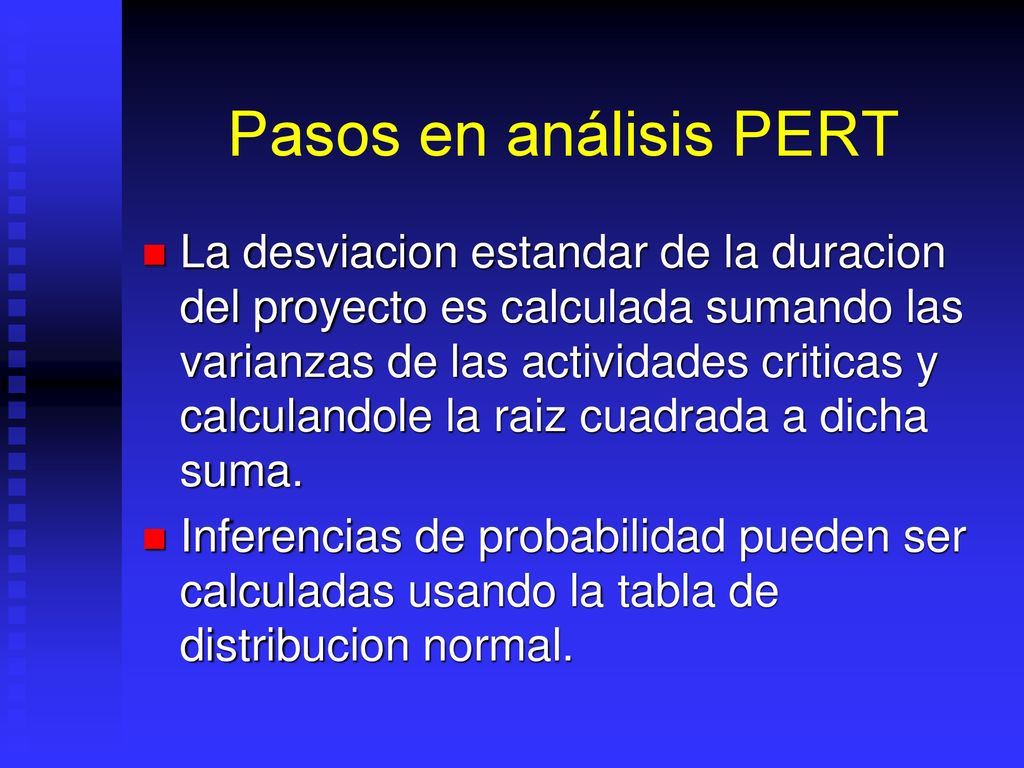 Pasos en análisis PERT

La desviacion estandar de la duracion del proyecto es calculada sumando las varianzas de las actividades criticas y calculandole la raiz cuadrada a dicha suma.

Inferencias de probabilidad pueden ser calculadas usando la tabla de distribucion normal.